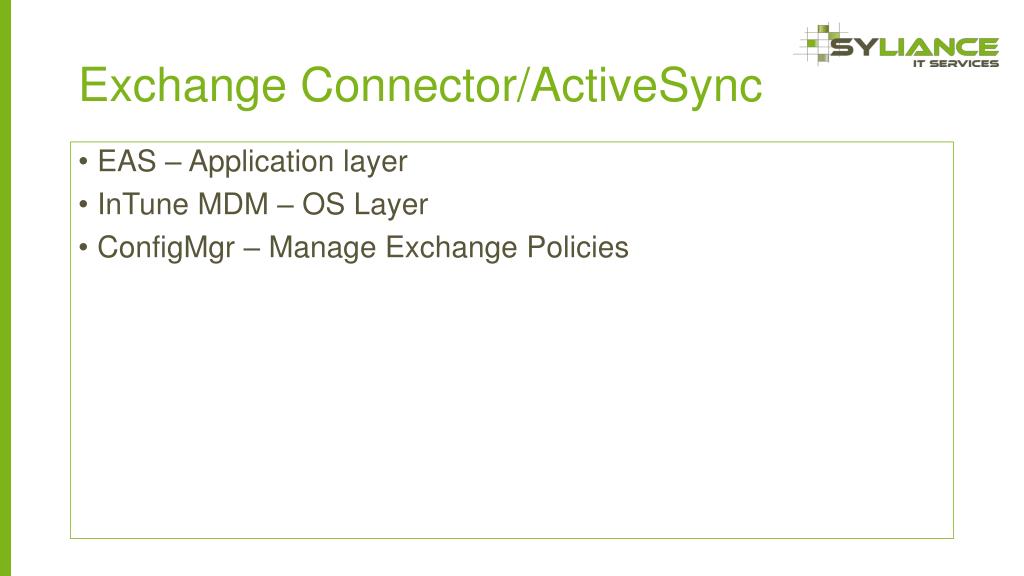 SYLIANCE
IT SERVICES

Exchange Connector/ActiveSync

• EAS – Application layer
• InTune MDM – OS Layer
• ConfigMgr – Manage Exchange Policies